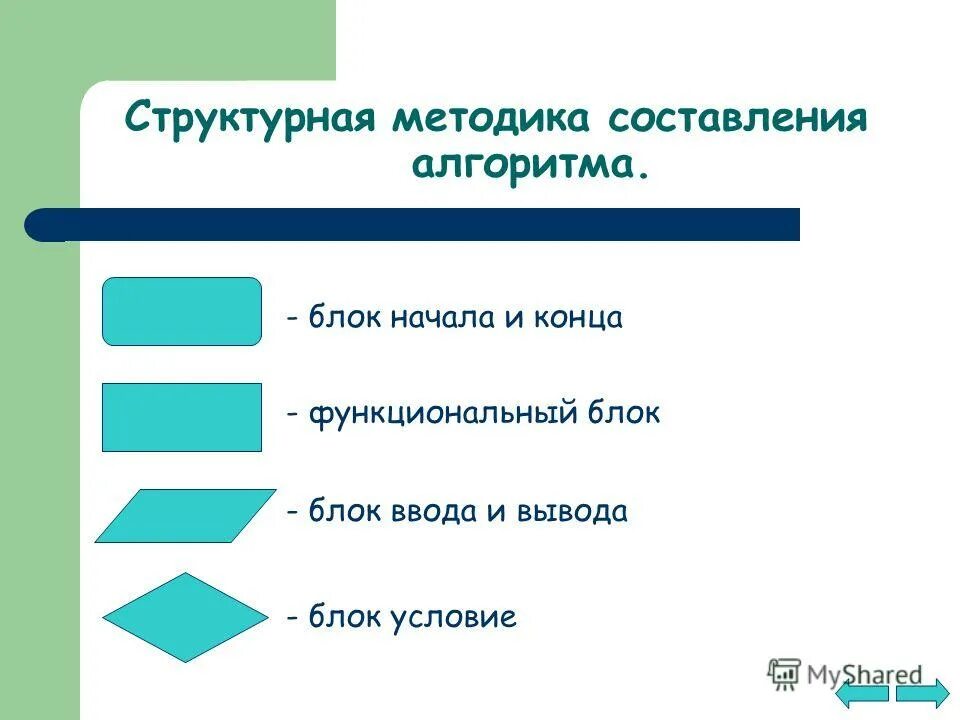 Структурная методика составления алгоритма.

- блок начала и конца

- функциональный блок

- блок ввода и вывода

- блок условие

MyShared